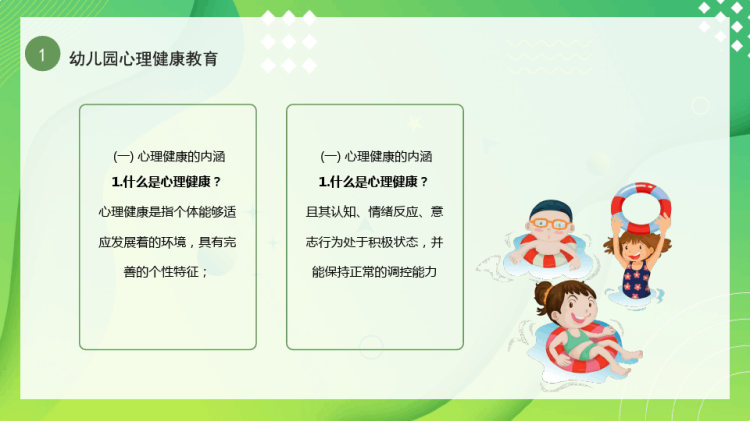 1

幼儿园心理健康教育

(一) 心理健康的内涵

1.什么是心理健康？

心理健康是指个体能够适应发展着的环境，具有完善的个性特征；

(一) 心理健康的内涵

1.什么是心理健康？

且其认知、情绪反应、意志行为处于积极状态，并能保持正常的调控能力